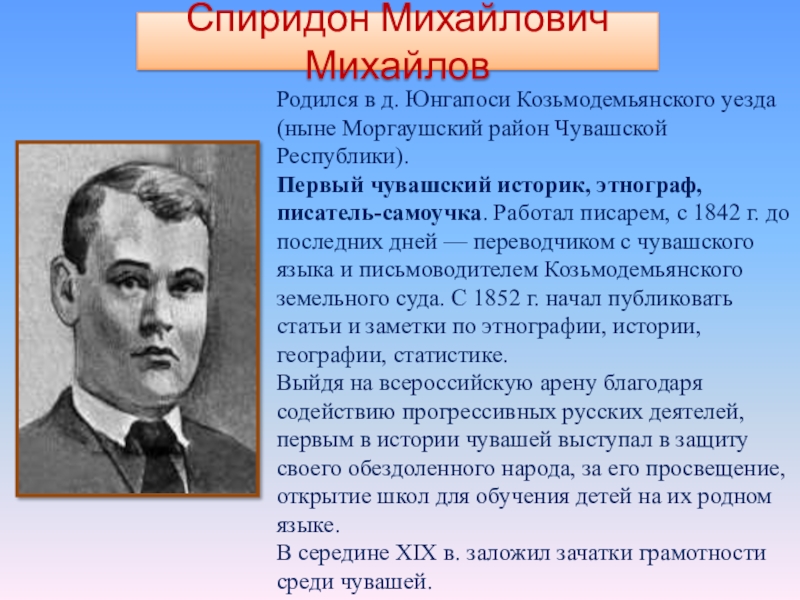 Спиридон Михайлович Михайлов

Родился в д. Юнгапоси Козьмодемьянского уезда (ныне Моргаушский район Чувашской Республики).
Первый чувашский историк, этнограф, писатель-самоучка. Работал писарем, с 1842 г. до последних дней — переводчиком с чувашского языка и письмоводителем Козьмодемьянского земельного суда. С 1852 г. начал публиковать статьи и заметки по этнографии, истории, географии, статистике.
Выйдя на всероссийскую арену благодаря содействию прогрессивных русских деятелей, первым в истории чувашей выступал в защиту своего обездоленного народа, за его просвещение, открытие школ для обучения детей на их родном языке.
В середине XIX в. заложил зачатки грамотности среди чувашей.